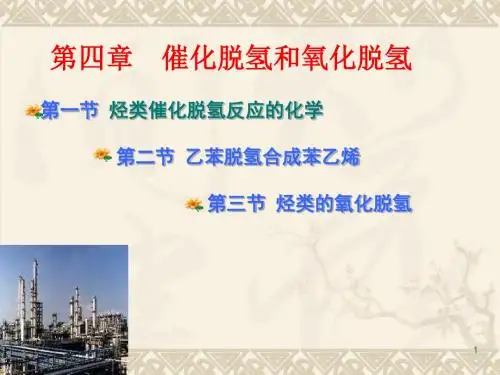 第四章　催化脱氢和氧化脱氢

第一节 烃类催化脱氢反应的化学

第二节 乙苯脱氢合成苯乙烯

第三节 烃类的氧化脱氢

1